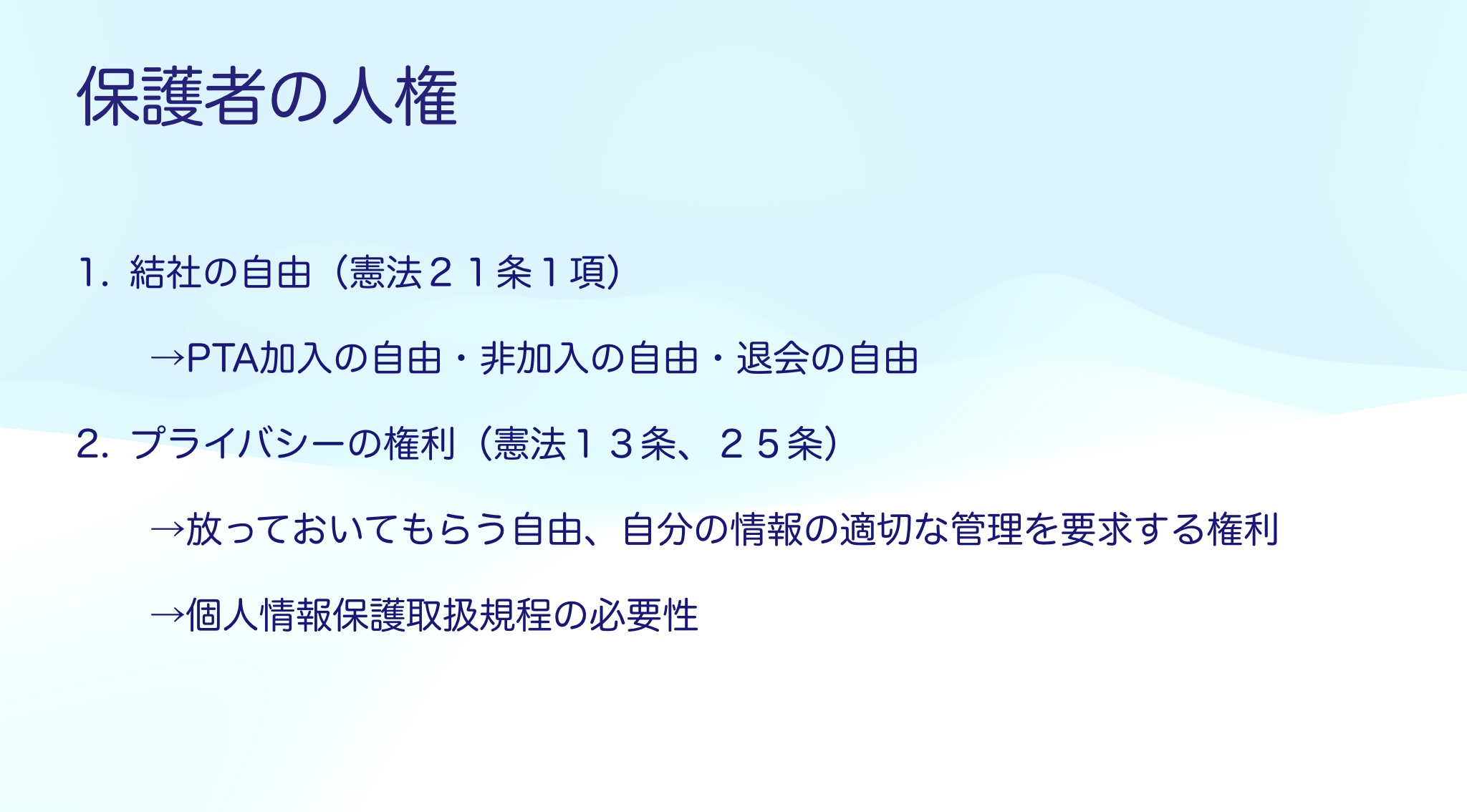 保護者の人権

1. 結社の自由（憲法２１条１項）

→PTA加入の自由・非加入の自由・退会の自由

2. プライバシーの権利（憲法１３条、２５条）

→放っておいてもらう自由、自分の情報の適切な管理を要求する権利

→個人情報保護取扱規程の必要性